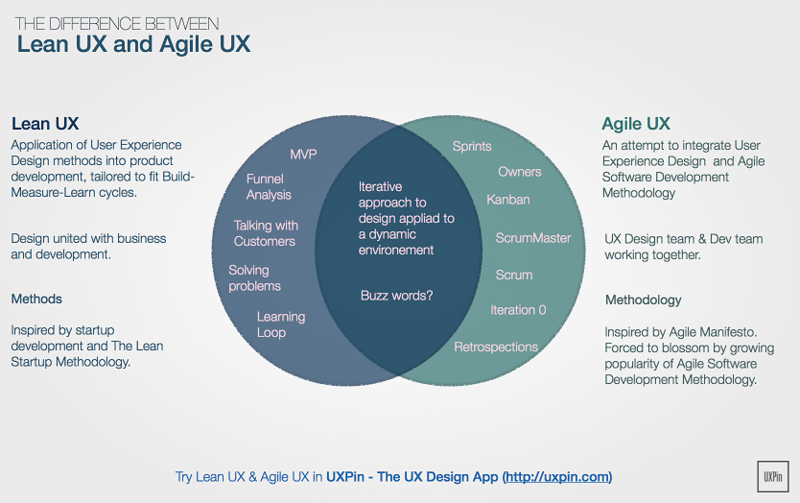 THE DIFFERENCE BETWEEN
Lean UX and Agile UX

Lean UX
Application of User Experience Design methods into product development, tailored to fit Build-Measure-Learn cycles.

Design united with business and development.

Methods

Inspired by startup development and The Lean Startup Methodology.

MVP
Funnel Analysis
Talking with Customers
Solving problems
Learning Loop

Iterative approach to design appliad to a dynamic environement

Buzz words?

Sprints
Owners
Kanban
ScrumMaster
Scrum
Iteration 0
Retrospections

Agile UX
An attempt to integrate User Experience Design and Agile Software Development Methodology

UX Design team & Dev team working together.

Methodology

Inspired by Agile Manifesto. Forced to blossom by growing popularity of Agile Software Development Methodology.

Try Lean UX & Agile UX in UXPin - The UX Design App (http://uxpin.com)

UXPin